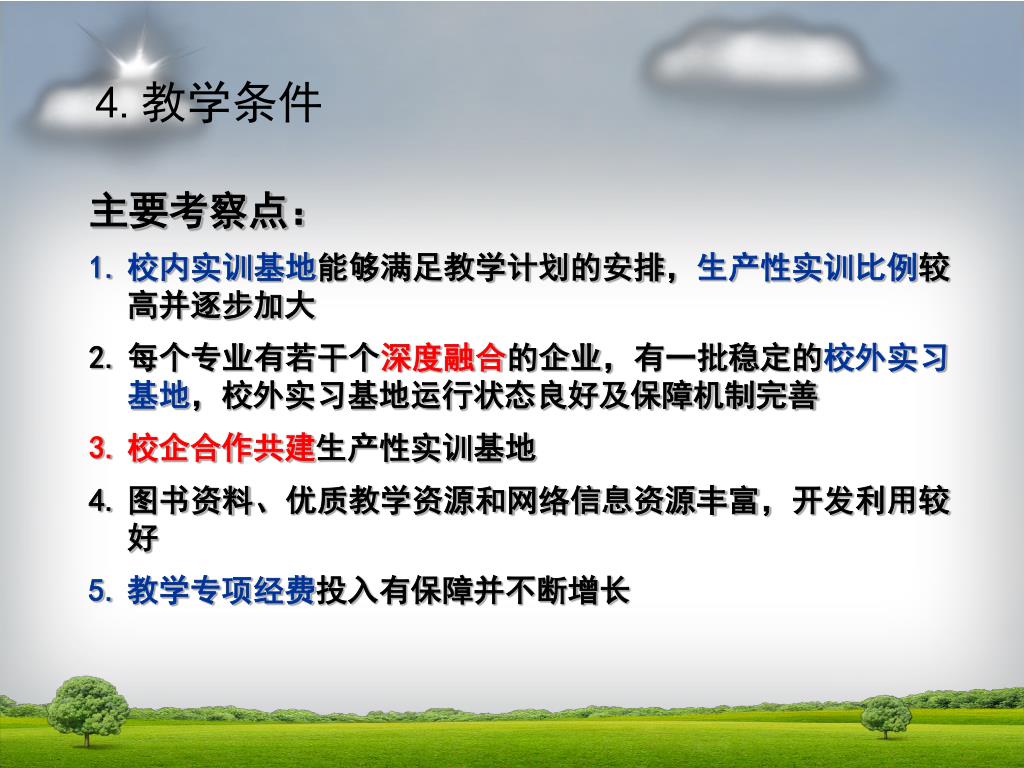 4. 教学条件

主要考察点：

1. 校内实训基地能够满足教学计划的安排，生产性实训比例较高并逐步加大

2. 每个专业有若干个深度融合的企业，有一批稳定的校外实习基地，校外实习基地运行状态良好及保障机制完善

3. 校企合作共建生产性实训基地

4. 图书资料、优质教学资源和网络信息资源丰富，开发利用较好

5. 教学专项经费投入有保障并不断增长